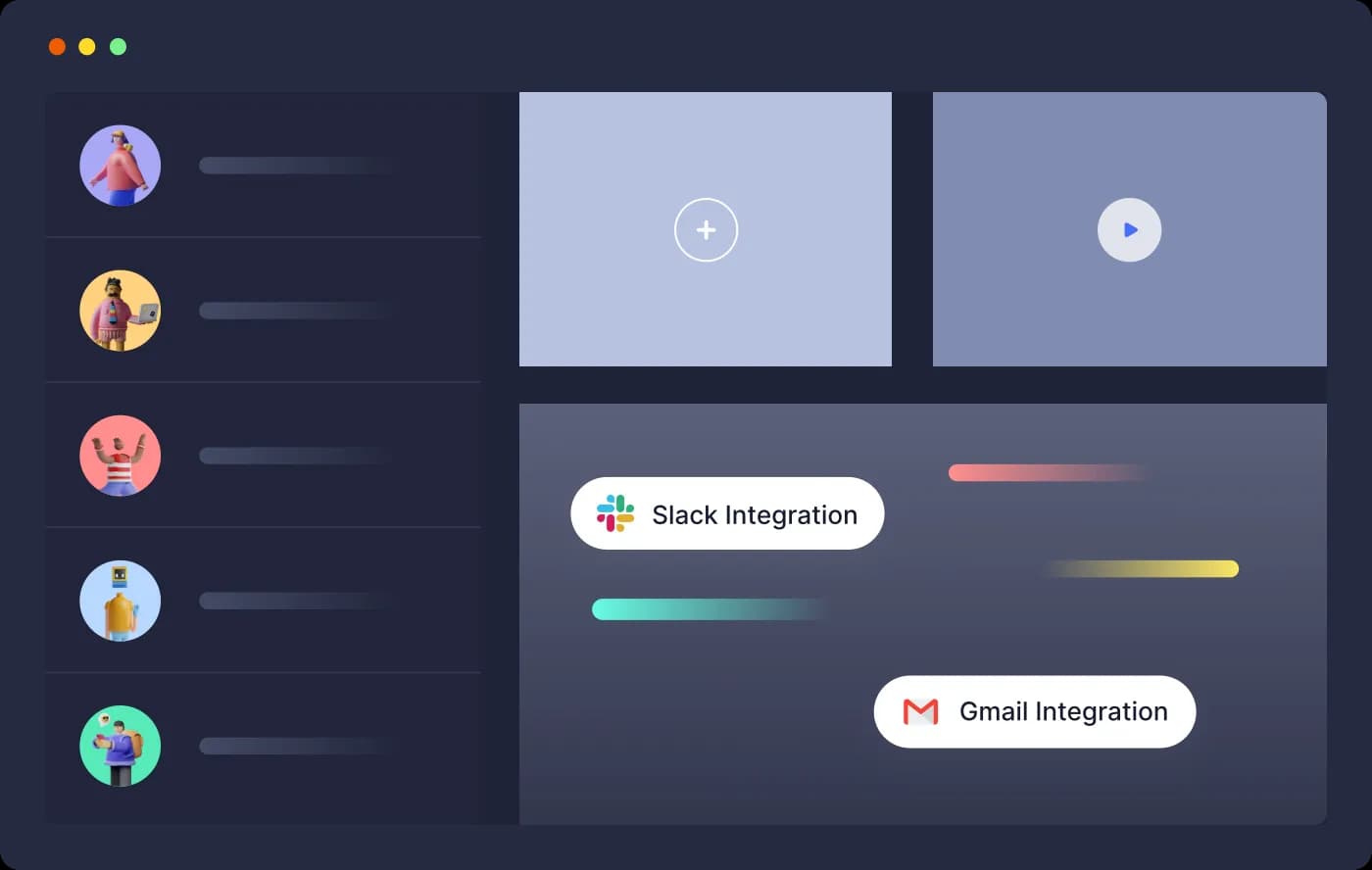 Slack Integration

Gmail Integration